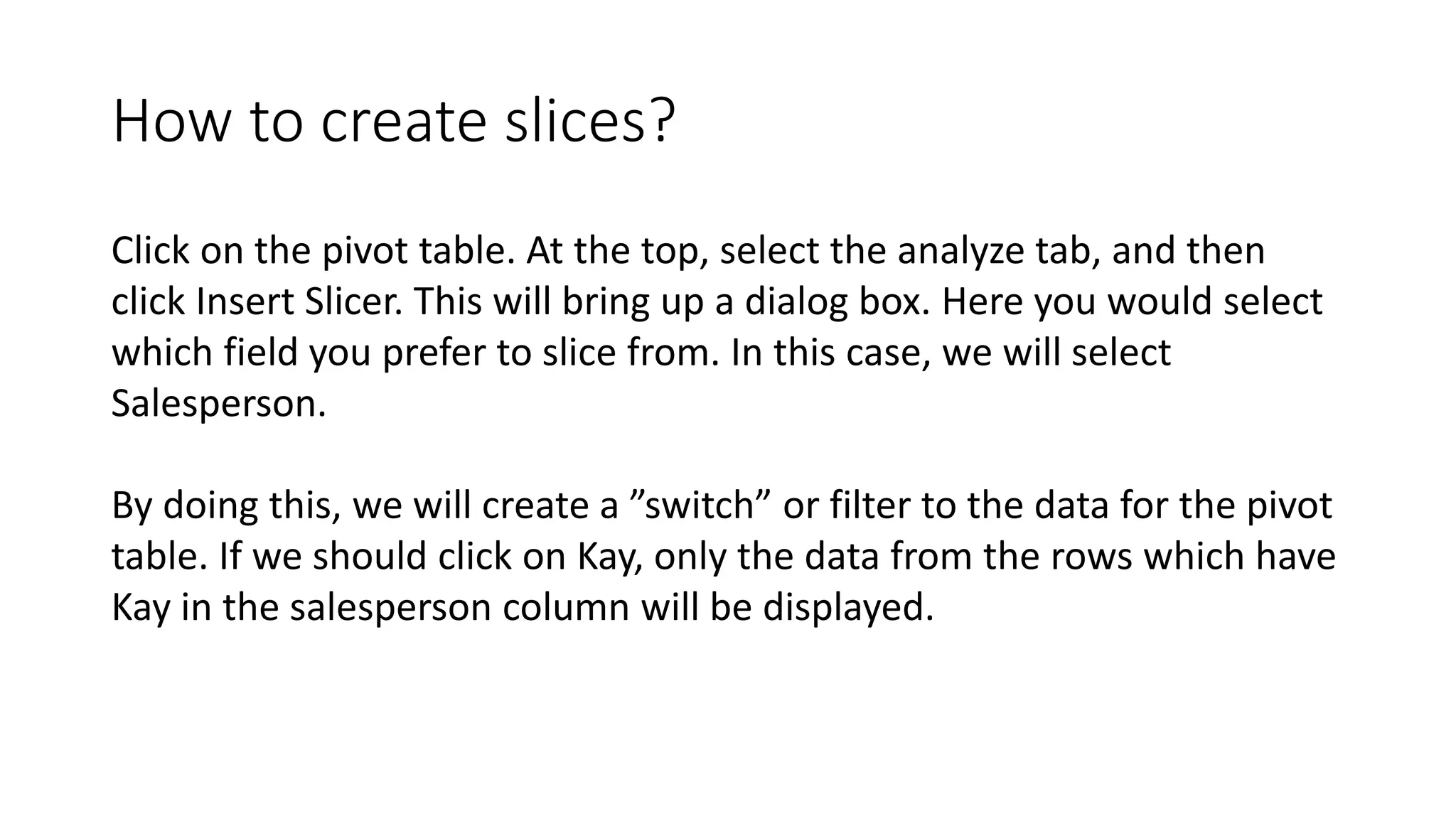 How to create slices?

Click on the pivot table. At the top, select the analyze tab, and then click Insert Slicer. This will bring up a dialog box. Here you would select which field you prefer to slice from. In this case, we will select Salesperson.

By doing this, we will create a ”switch” or filter to the data for the pivot table. If we should click on Kay, only the data from the rows which have Kay in the salesperson column will be displayed.